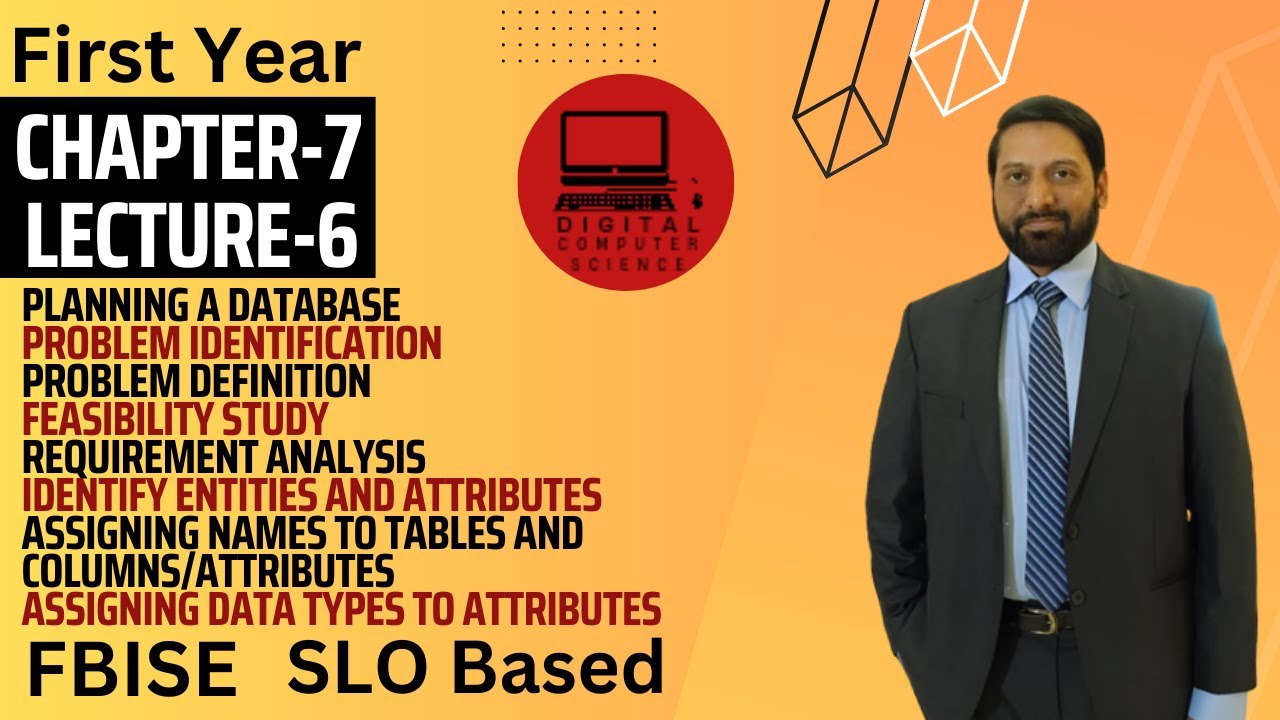 First Year

CHAPTER-7
LECTURE-6

DIGITAL COMPUTER SCIENCE

PLANNING A DATABASE
PROBLEM IDENTIFICATION
PROBLEM DEFINITION
FEASIBILITY STUDY
REQUIREMENT ANALYSIS
IDENTIFY ENTITIES AND ATTRIBUTES
ASSIGNING NAMES TO TABLES AND COLUMNS/ATTRIBUTES
ASSIGNING DATA TYPES TO ATTRIBUTES

FBISE SLO Based